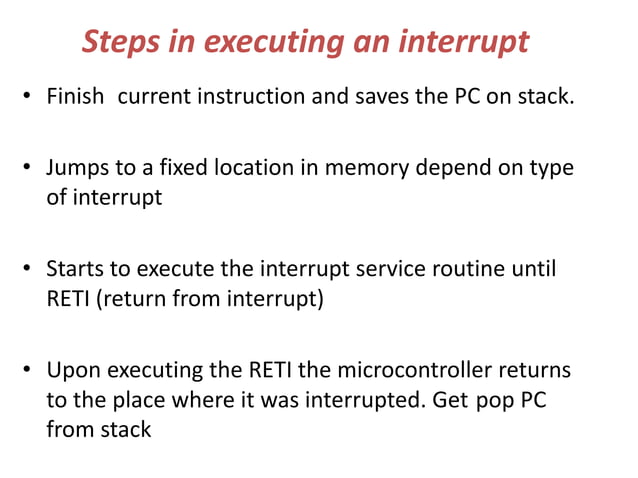 Steps in executing an interrupt

• Finish current instruction and saves the PC on stack.

• Jumps to a fixed location in memory depend on type of interrupt

• Starts to execute the interrupt service routine until RETI (return from interrupt)

• Upon executing the RETI the microcontroller returns to the place where it was interrupted. Get pop PC from stack